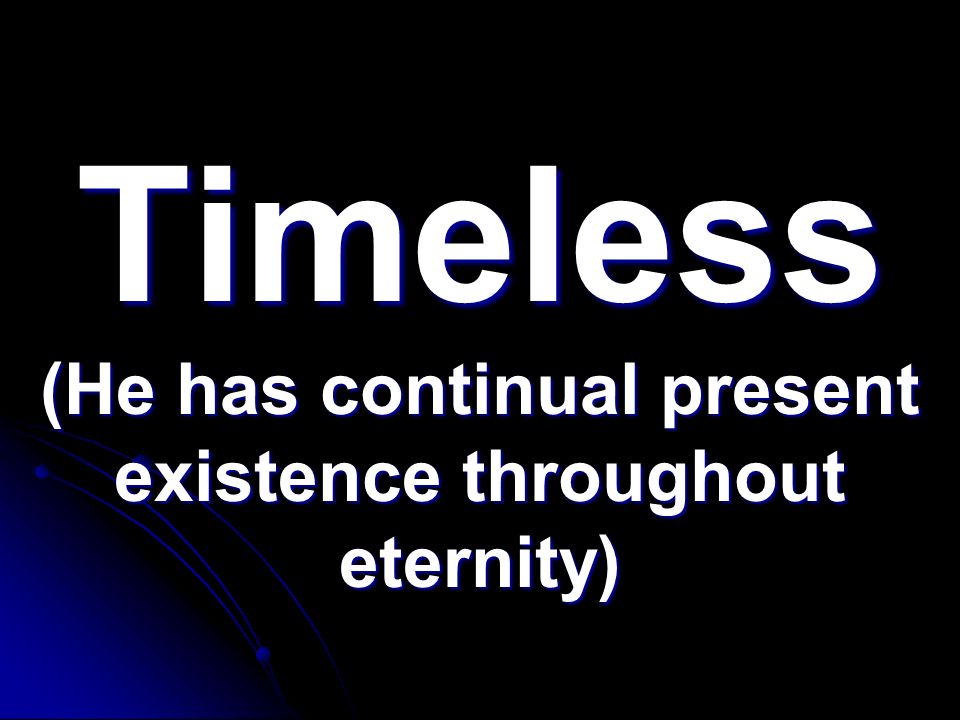 Timeless

(He has continual present existence throughout eternity)